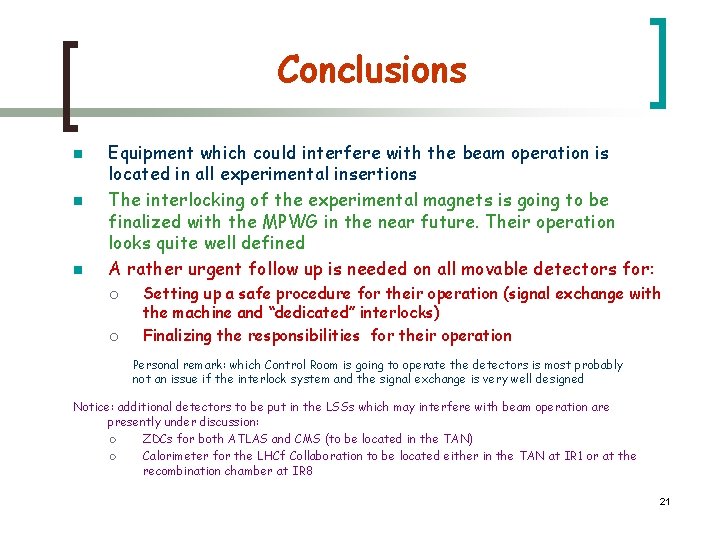 Conclusions

- Equipment which could interfere with the beam operation is located in all experimental insertions
- The interlocking of the experimental magnets is going to be finalized with the MPWG in the near future. Their operation looks quite well defined
- A rather urgent follow up is needed on all movable detectors for:
  - Setting up a safe procedure for their operation (signal exchange with the machine and "dedicated" interlocks)
  - Finalizing the responsibilities for their operation

Personal remark: which Control Room is going to operate the detectors is most probably not an issue if the interlock system and the signal exchange is very well designed

Notice: additional detectors to be put in the LSSs which may interfere with beam operation are presently under discussion:
- ZDCs for both ATLAS and CMS (to be located in the TAN)
- Calorimeter for the LHCf Collaboration to be located either in the TAN at IR1 or at the recombination chamber at IR8

21